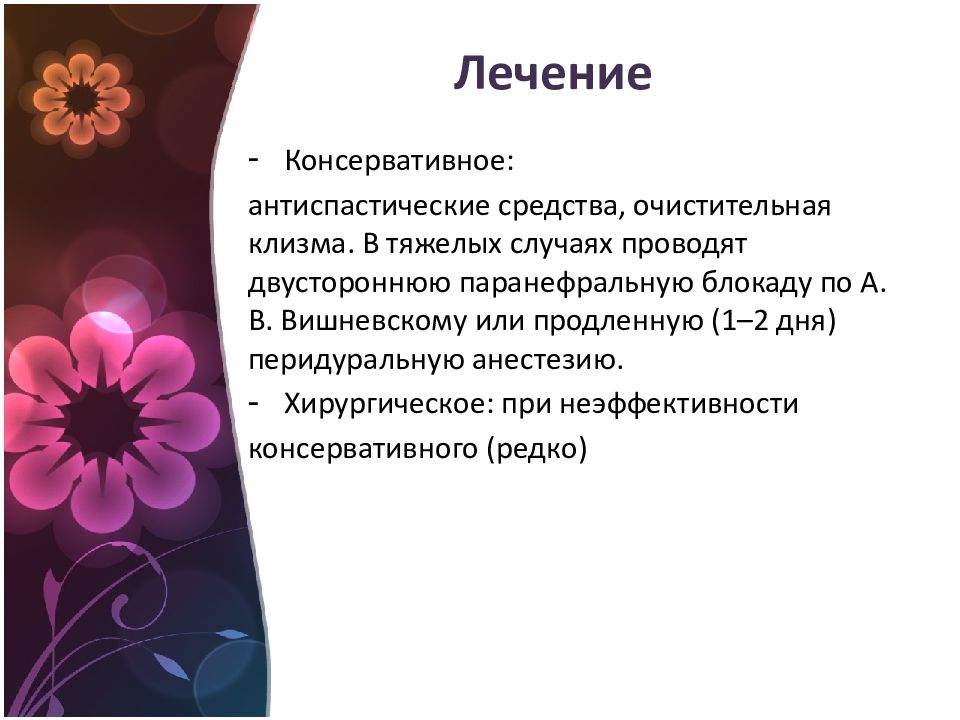 Лечение

- Консервативное:

антиспастические средства, очистительная клизма. В тяжелых случаях проводят двустороннюю паранефральную блокаду по А. В. Вишневскому или продленную (1–2 дня) перидуральную анестезию.

- Хирургическое: при неэффективности консервативного (редко)